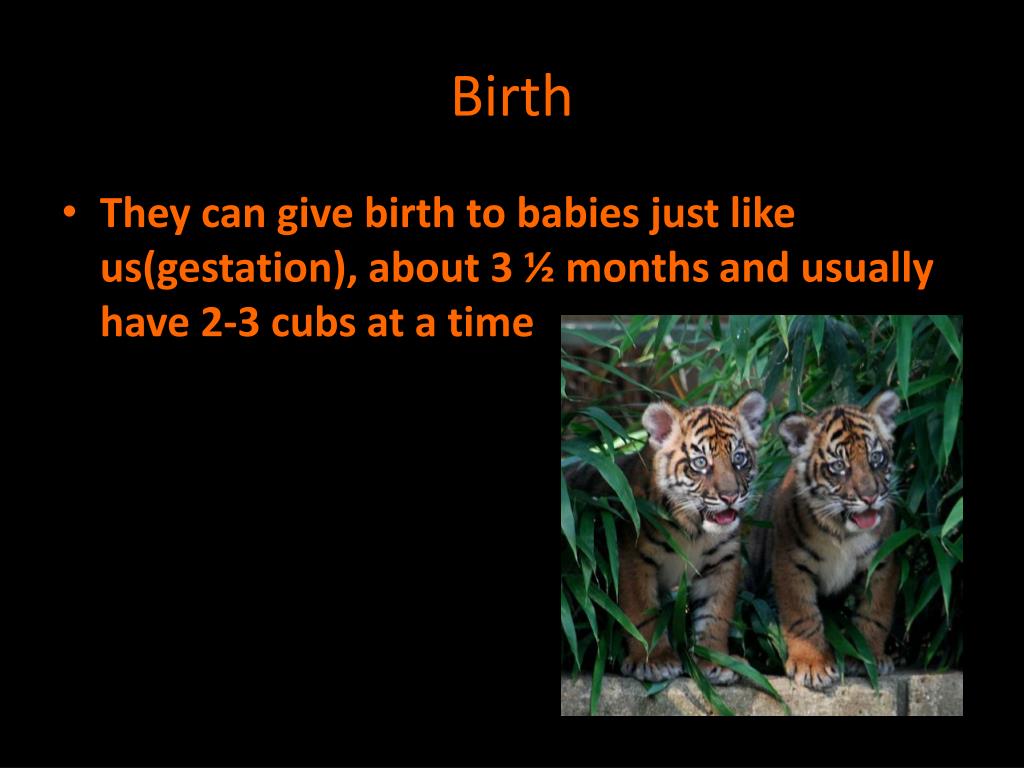 Birth

• They can give birth to babies just like us(gestation), about 3 ½ months and usually have 2-3 cubs at a time